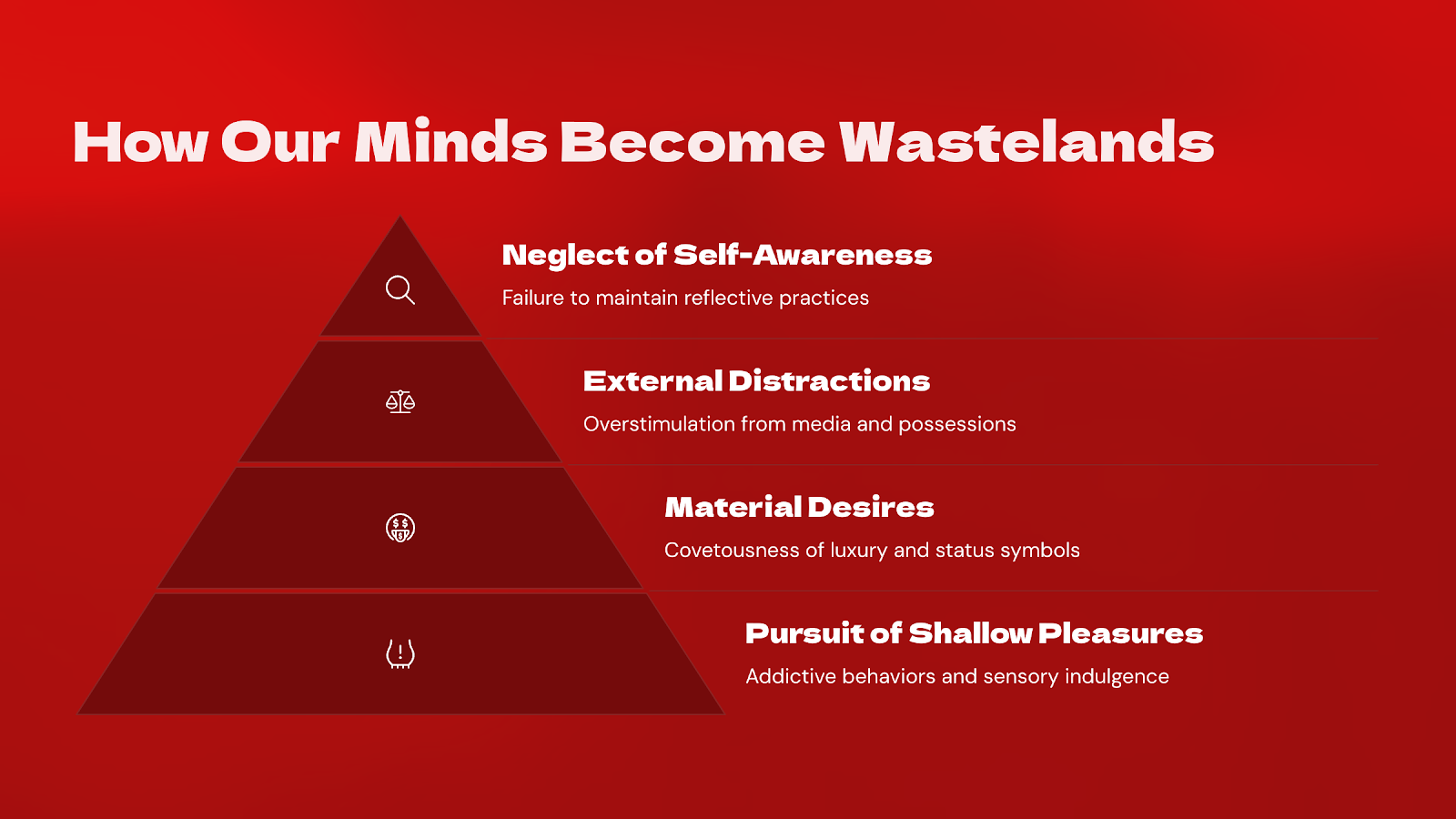 How Our Minds Become Wastelands

Neglect of Self-Awareness

Failure to maintain reflective practices

External Distractions

Overstimulation from media and possessions

Material Desires

Covetousness of luxury and status symbols

Pursuit of Shallow Pleasures

Addictive behaviors and sensory indulgence